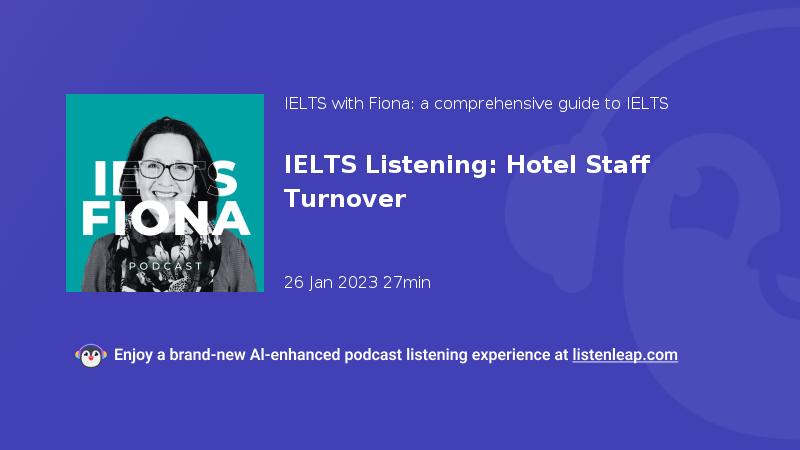 IELTS FIONA
PODCAST

IELTS with Fiona: a comprehensive guide to IELTS

IELTS Listening: Hotel Staff Turnover

26 Jan 2023 27min

Enjoy a brand-new AI-enhanced podcast listening experience at listenleap.com